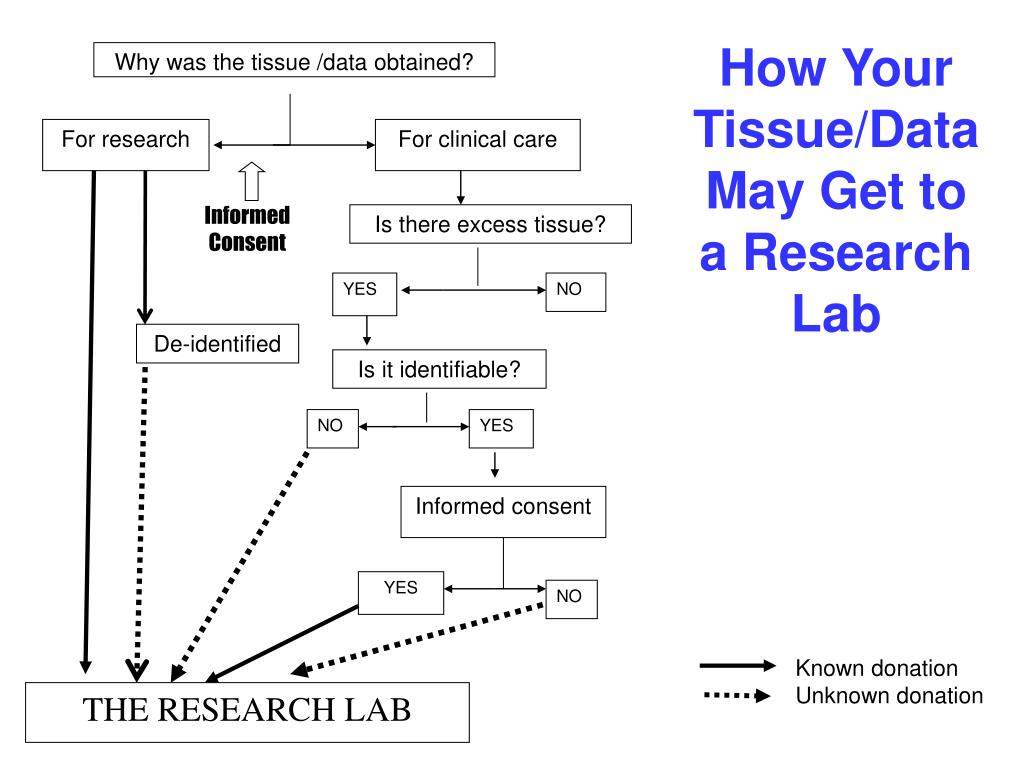 How Your Tissue/Data May Get to a Research Lab

Why was the tissue /data obtained?

For research

For clinical care

Informed Consent

Is there excess tissue?

YES

NO

De-identified

Is it identifiable?

NO

YES

Informed consent

YES

NO

THE RESEARCH LAB

Known donation

Unknown donation